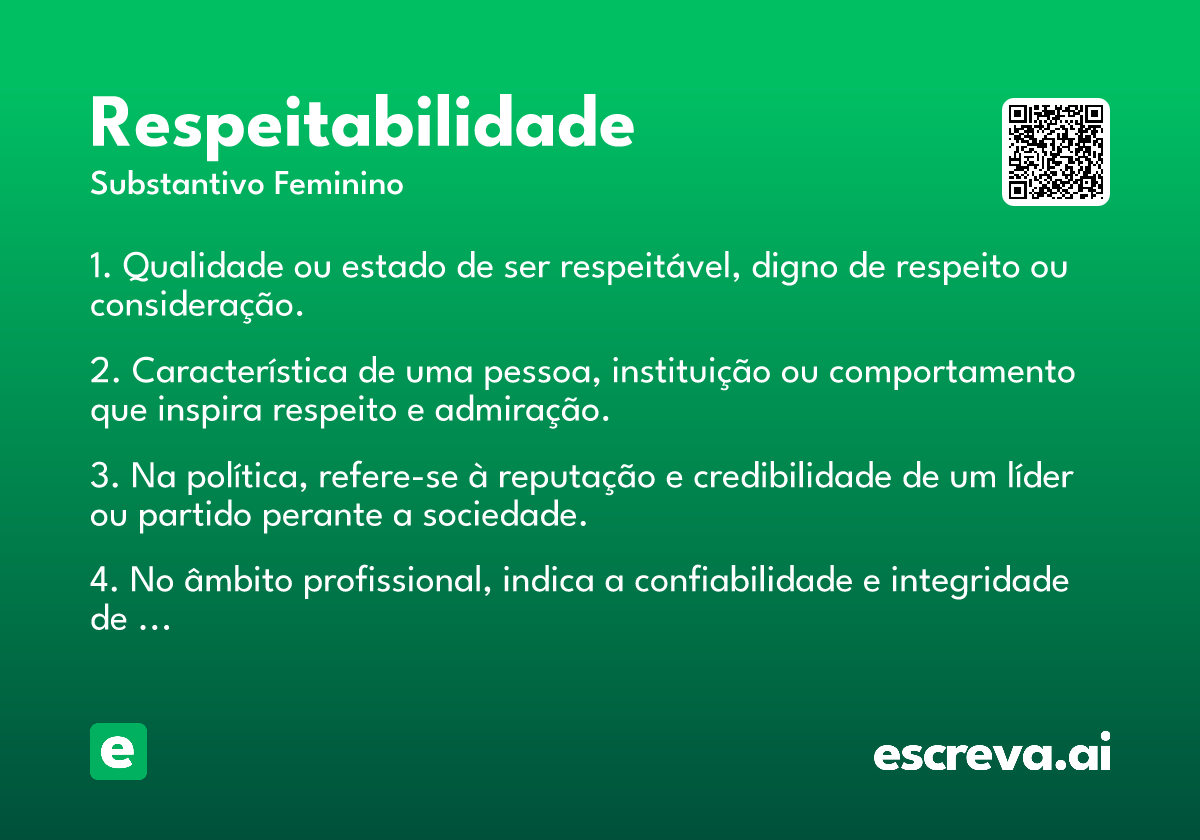 Respeitabilidade
Substantivo Feminino

1. Qualidade ou estado de ser respeitável, digno de respeito ou consideração.

2. Característica de uma pessoa, instituição ou comportamento que inspira respeito e admiração.

3. Na política, refere-se à reputação e credibilidade de um líder ou partido perante a sociedade.

4. No âmbito profissional, indica a confiabilidade e integridade de ...

e

escreva.ai